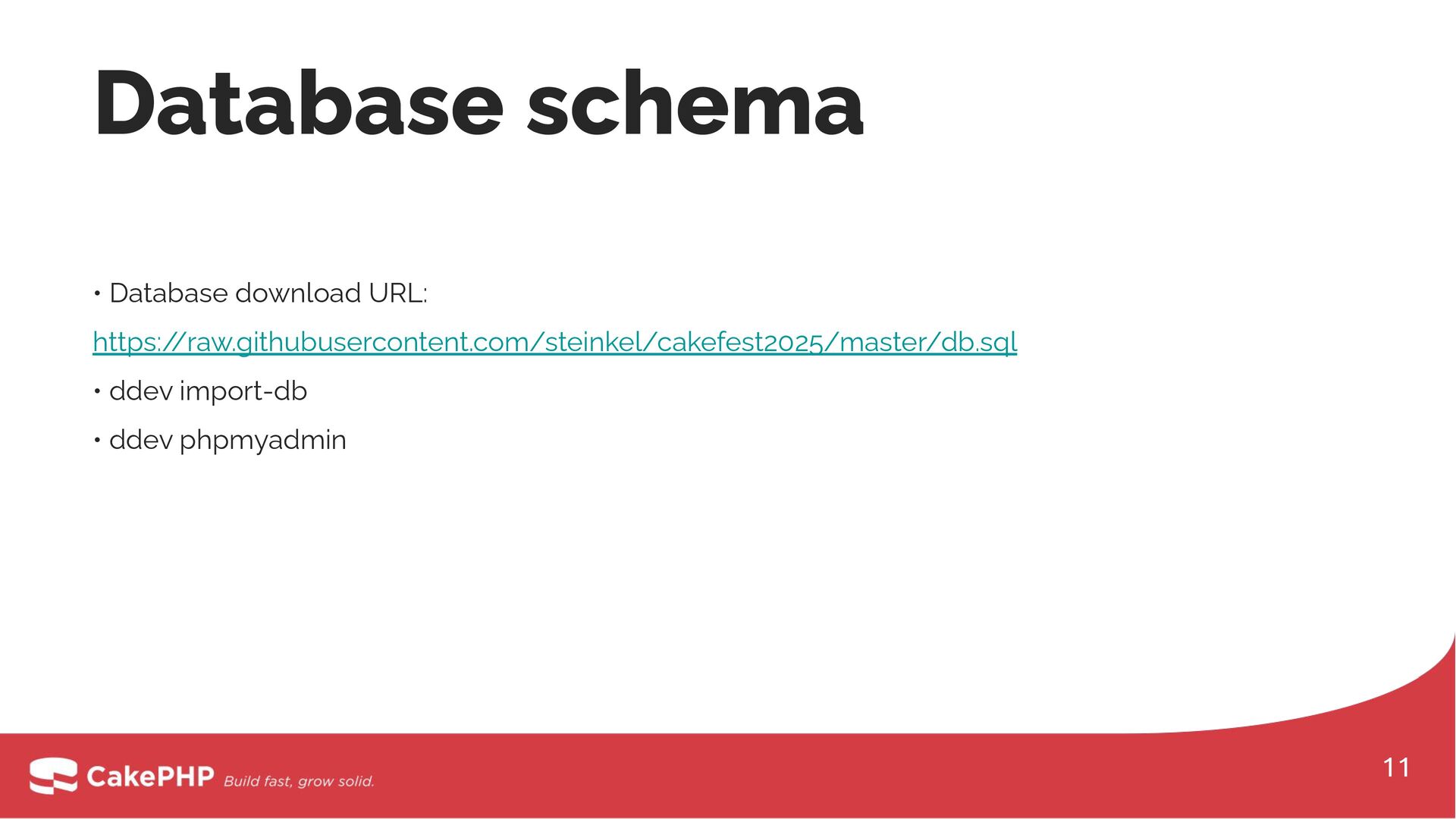 Database schema

• Database download URL:

https://raw.githubusercontent.com/steinkel/cakefest2025/master/db.sql

• ddev import-db

• ddev phpmyadmin

CakePHP Build fast, grow solid.

11